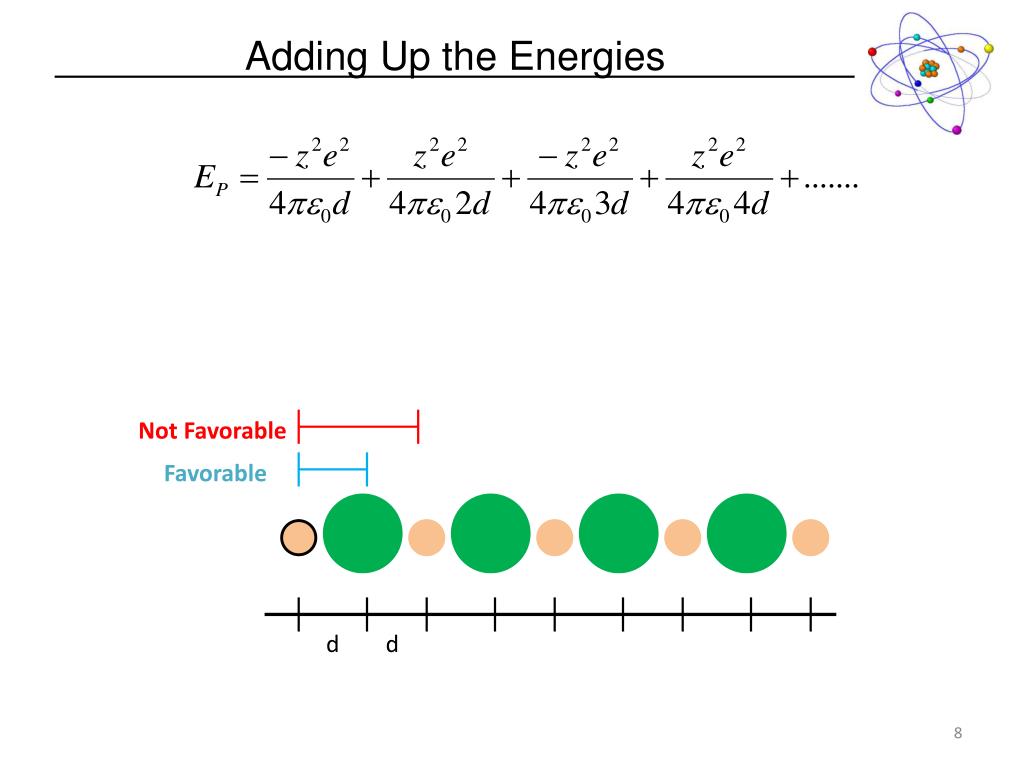 Adding Up the Energies

$E_P = \frac{-z^2e^2}{4\pi\varepsilon_0 d} + \frac{z^2e^2}{4\pi\varepsilon_0 2d} + \frac{-z^2e^2}{4\pi\varepsilon_0 3d} + \frac{z^2e^2}{4\pi\varepsilon_0 4d} + .......$

Not Favorable

Favorable

d d

8